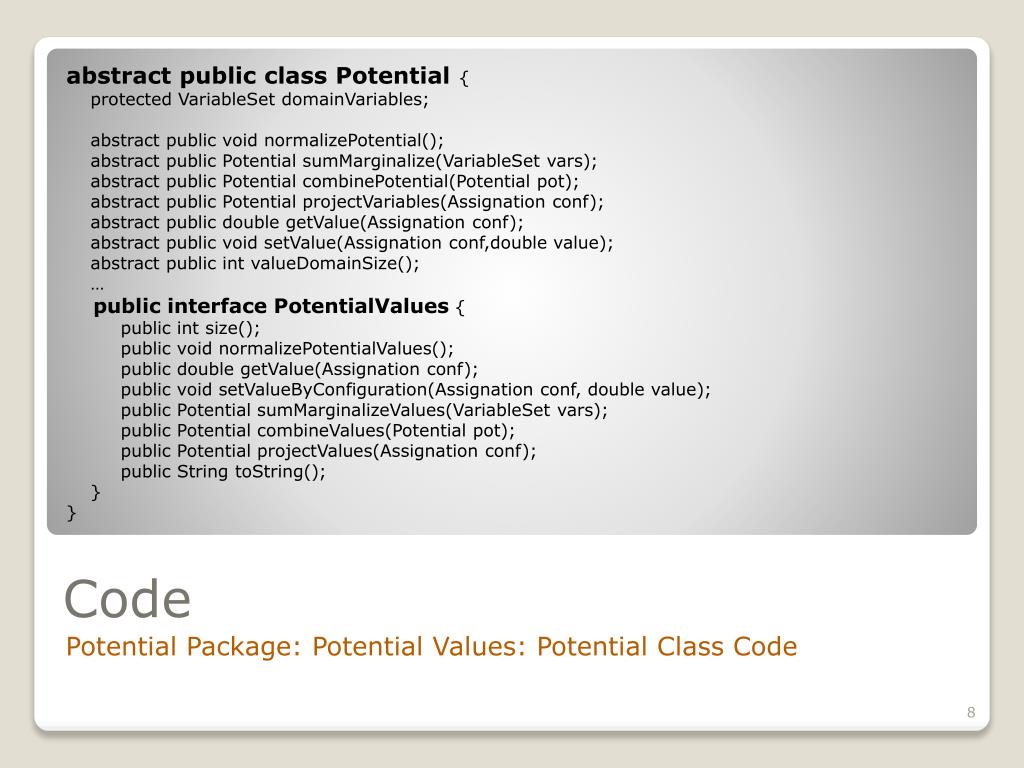 abstract public class Potential {
protected VariableSet domainVariables;

abstract public void normalizePotential();
abstract public Potential sumMarginalize(VariableSet vars);
abstract public Potential combinePotential(Potential pot);
abstract public Potential projectVariables(Assignation conf);
abstract public double getValue(Assignation conf);
abstract public void setValue(Assignation conf,double value);
abstract public int valueDomainSize();
…
public interface PotentialValues {
public int size();
public void normalizePotentialValues();
public double getValue(Assignation conf);
public void setValueByConfiguration(Assignation conf, double value);
public Potential sumMarginalizeValues(VariableSet vars);
public Potential combineValues(Potential pot);
public Potential projectValues(Assignation conf);
public String toString();
}
}

Code

Potential Package: Potential Values: Potential Class Code

8